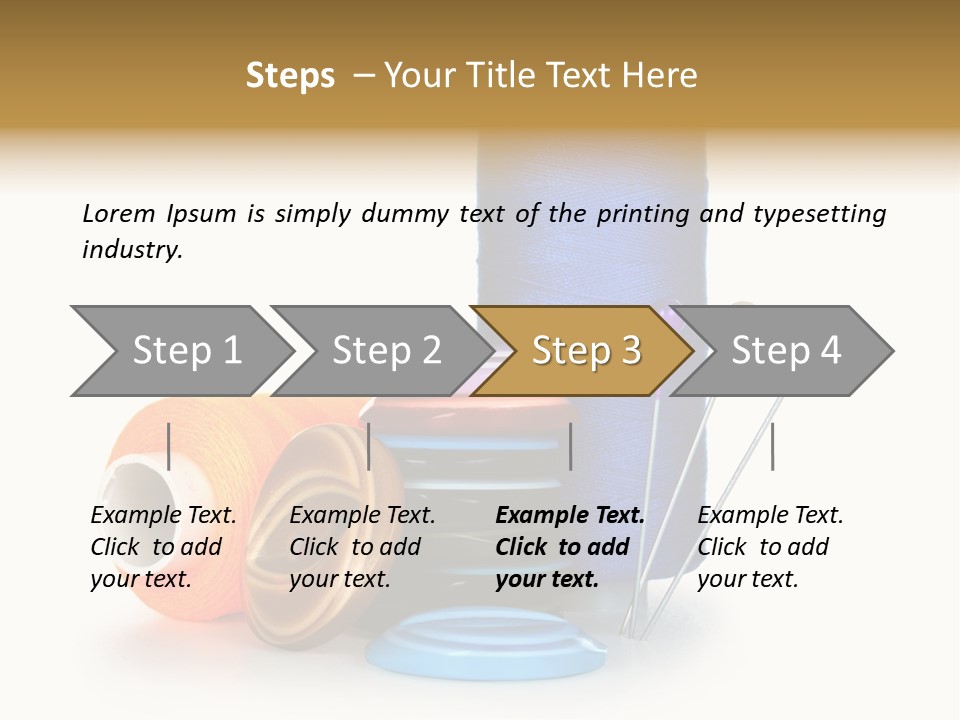 Steps – Your Title Text Here

Lorem Ipsum is simply dummy text of the printing and typesetting industry.

Step 1

Step 2

Step 3

Step 4

Example Text. Click to add your text.

Example Text. Click to add your text.

Example Text. Click to add your text.

Example Text. Click to add your text.